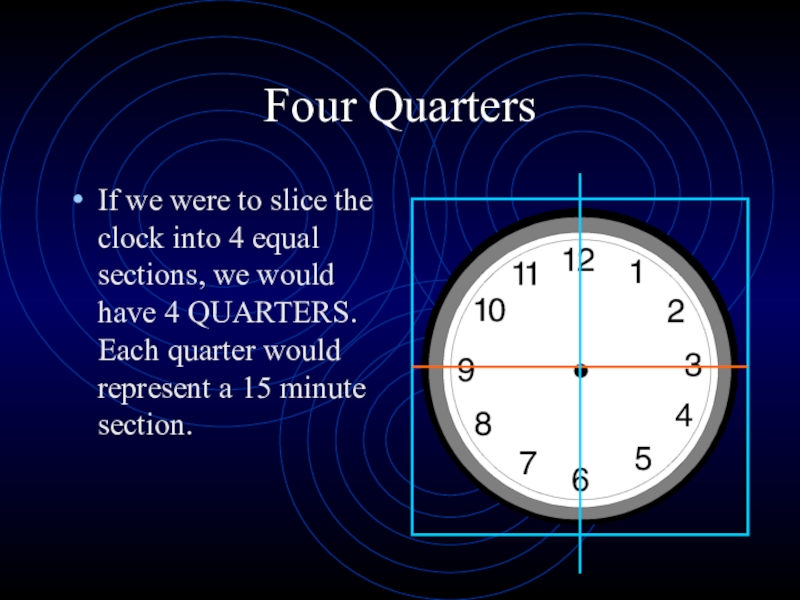 Four Quarters

• If we were to slice the clock into 4 equal sections, we would have 4 QUARTERS. Each quarter would represent a 15 minute section.

12
1
2
3
4
5
6
7
8
9
10
11